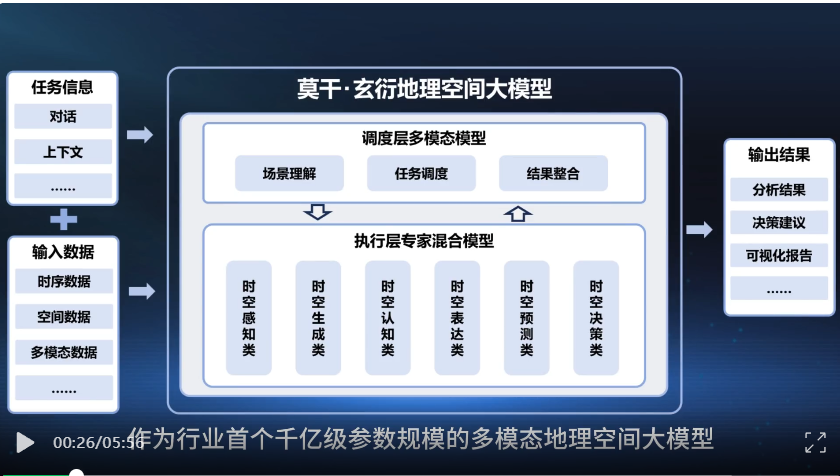 任务信息

对话

上下文

......

输入数据

时序数据

空间数据

多模态数据

......

莫干·玄衍地理空间大模型

调度层多模态模型

场景理解

任务调度

结果整合

执行层专家混合模型

时空感知类

时空生成类

时空认知类

时空表达类

时空预测类

时空决策类

输出结果

分析结果

决策建议

可视化报告

......

00:26/05:56

作为行业首个千亿级参数规模的多模态地理空间大模型